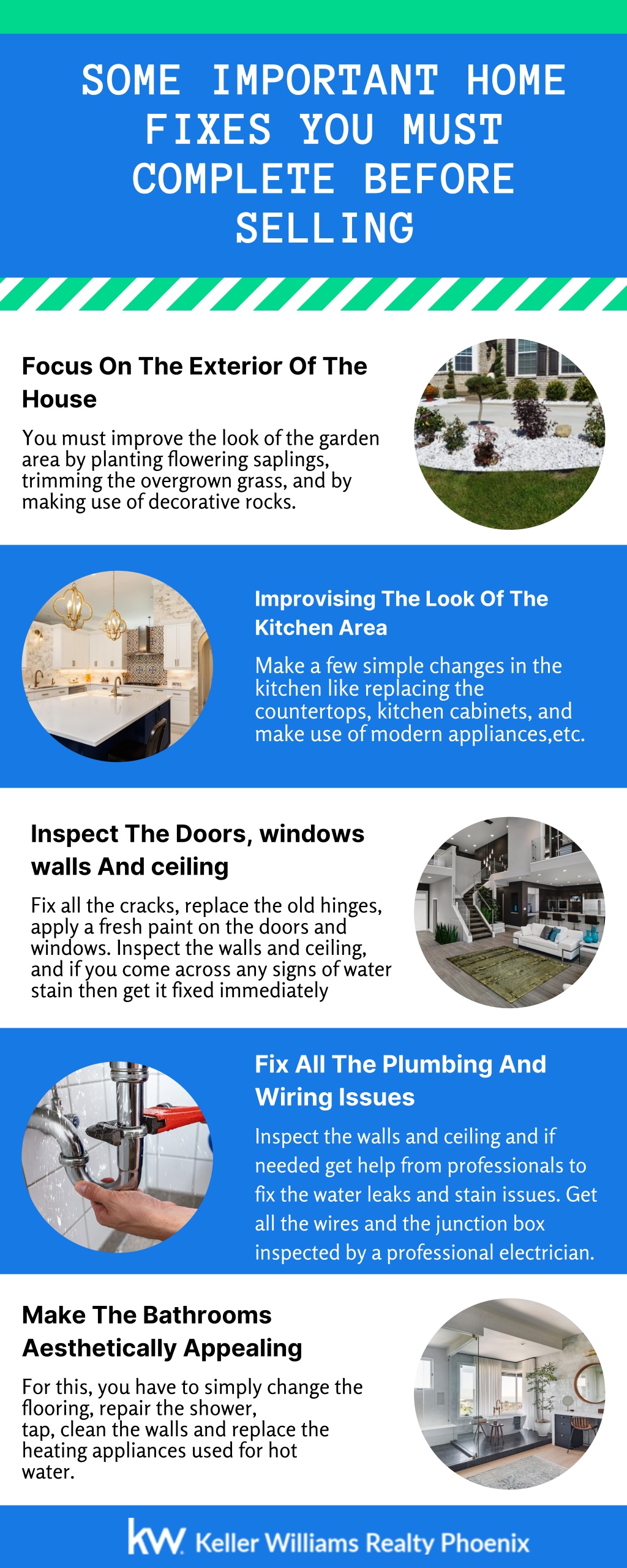 SOME IMPORTANT HOME FIXES YOU MUST COMPLETE BEFORE SELLING

Focus On The Exterior Of The House

You must improve the look of the garden area by planting flowering saplings, trimming the overgrown grass, and by making use of decorative rocks.

Improvising The Look Of The Kitchen Area

Make a few simple changes in the kitchen like replacing the countertops, kitchen cabinets, and make use of modern appliances,etc.

Inspect The Doors, windows walls And ceiling

Fix all the cracks, replace the old hinges, apply a fresh paint on the doors and windows. Inspect the walls and ceiling, and if you come across any signs of water stain then get it fixed immediately

Fix All The Plumbing And Wiring Issues

Inspect the walls and ceiling and if needed get help from professionals to fix the water leaks and stain issues. Get all the wires and the junction box inspected by a professional electrician.

Make The Bathrooms Aesthetically Appealing

For this, you have to simply change the flooring, repair the shower, tap, clean the walls and replace the heating appliances used for hot water.

kw Keller Williams Realty Phoenix